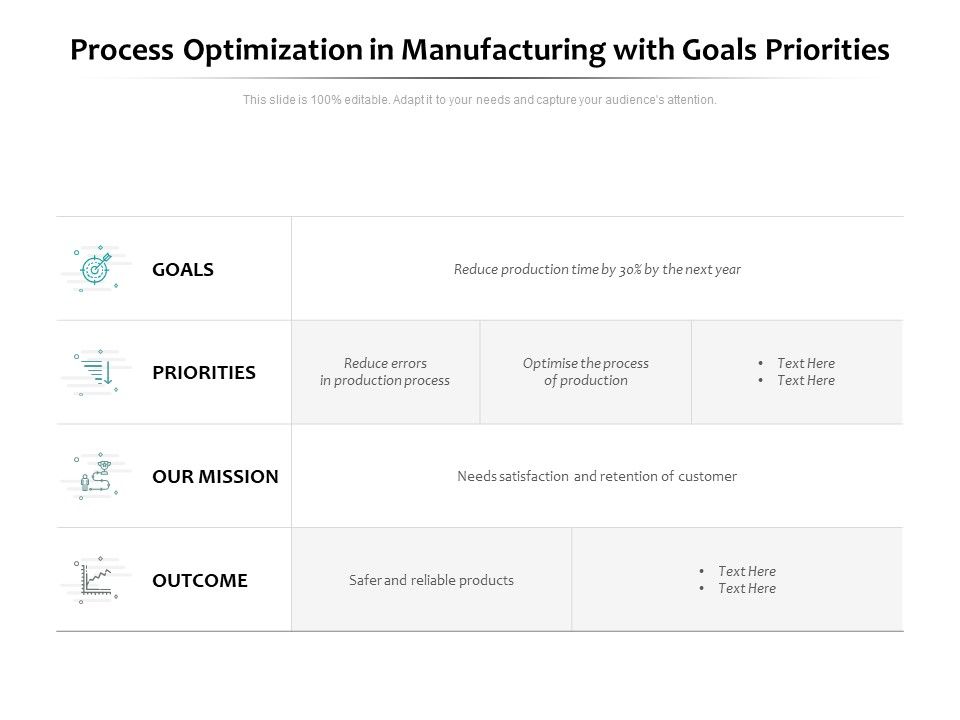 Process Optimization in Manufacturing with Goals Priorities

This slide is 100% editable. Adapt it to your needs and capture your audience's attention.

GOALS

Reduce production time by 30% by the next year

PRIORITIES

Reduce errors in production process

Optimise the process of production

• Text Here
• Text Here

OUR MISSION

Needs satisfaction and retention of customer

OUTCOME

Safer and reliable products

• Text Here
• Text Here